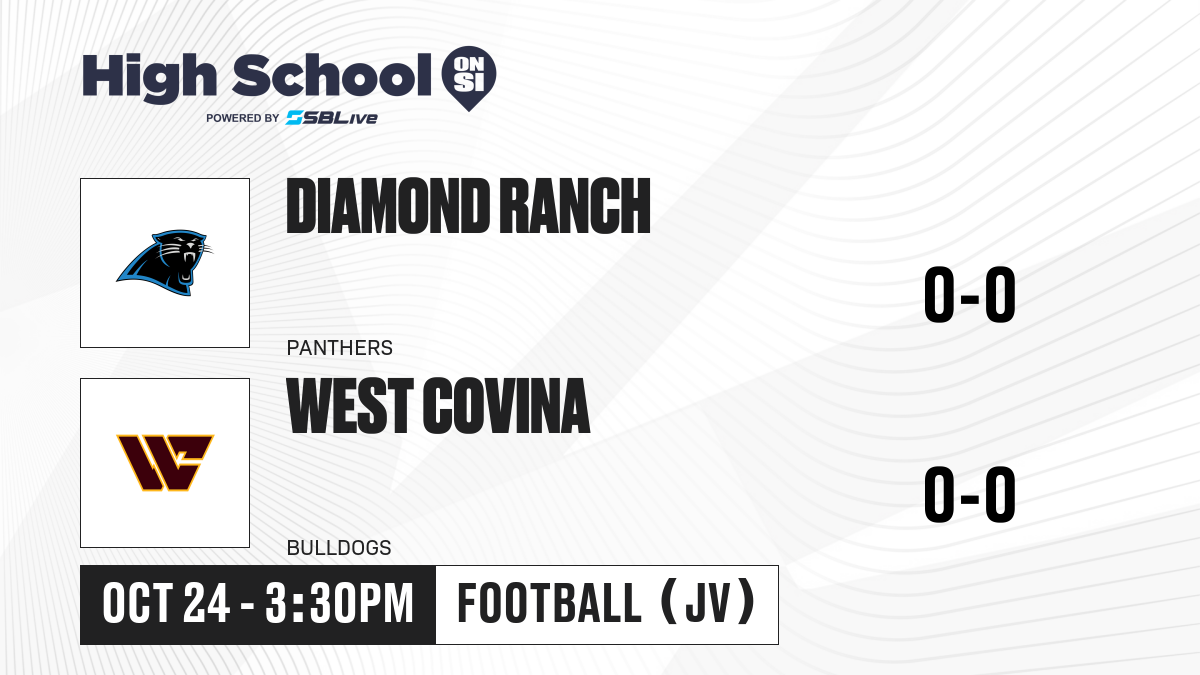 High School ON SI
POWERED BY SBLive

DIAMOND RANCH
PANTHERS
0-0

WEST COVINA
BULLDOGS
0-0

OCT 24 - 3:30PM
FOOTBALL (JV)